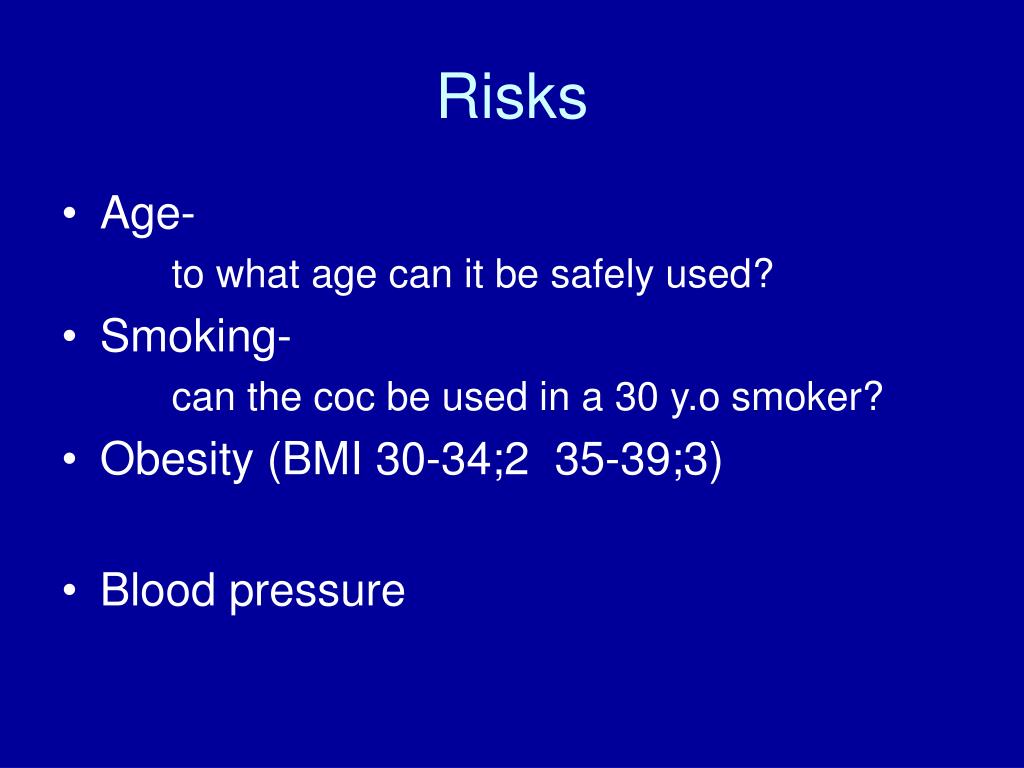 Risks

• Age-
to what age can it be safely used?
• Smoking-
can the coc be used in a 30 y.o smoker?
• Obesity (BMI 30-34;2 35-39;3)

• Blood pressure